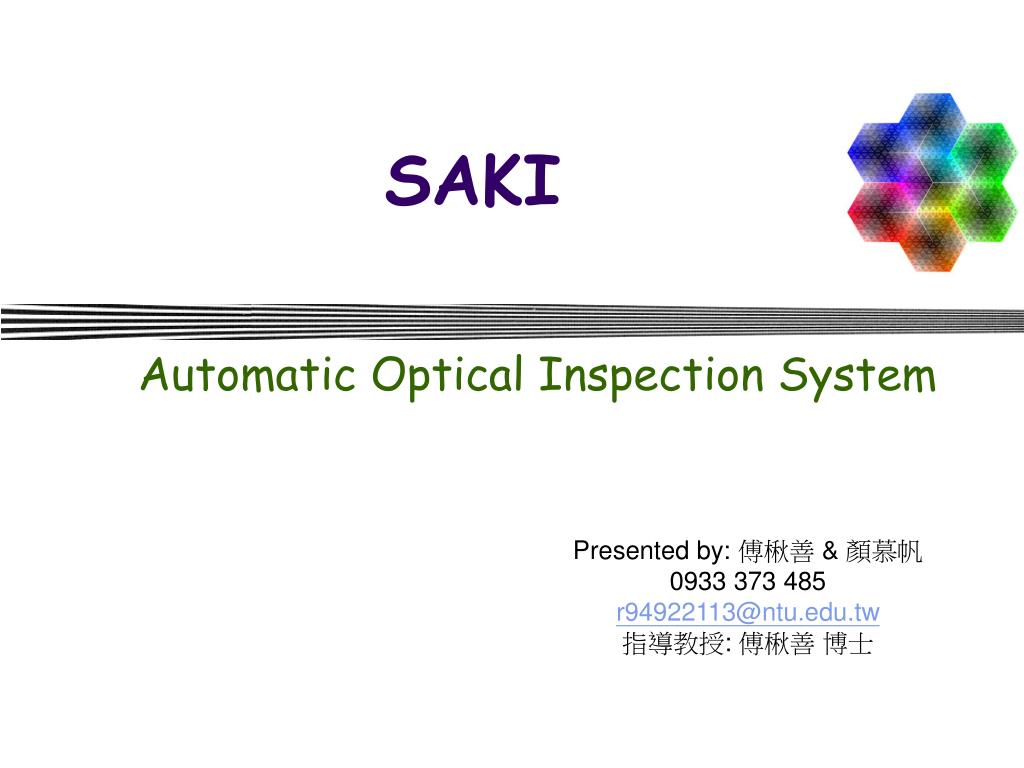 SAKI

Automatic Optical Inspection System

Presented by: 傅楸善 & 顏慕帆
0933 373 485
r94922113@ntu.edu.tw
指導教授: 傅楸善 博士